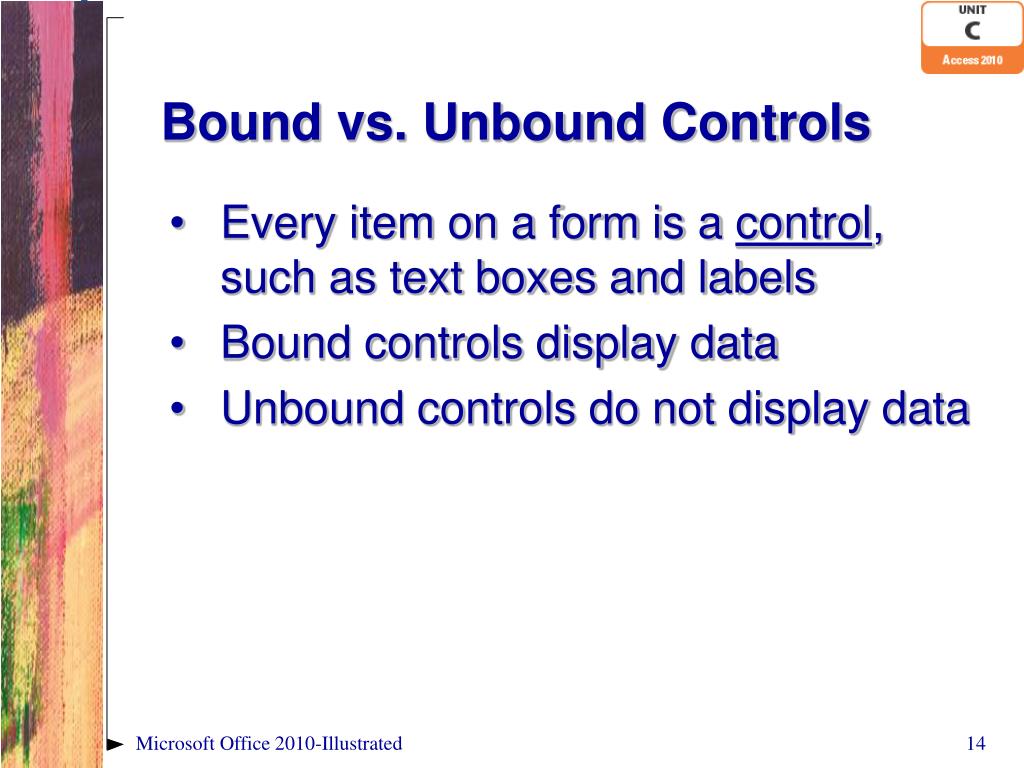 UNIT
C
Access 2010

Bound vs. Unbound Controls

• Every item on a form is a control, such as text boxes and labels
• Bound controls display data
• Unbound controls do not display data

Microsoft Office 2010-Illustrated

14